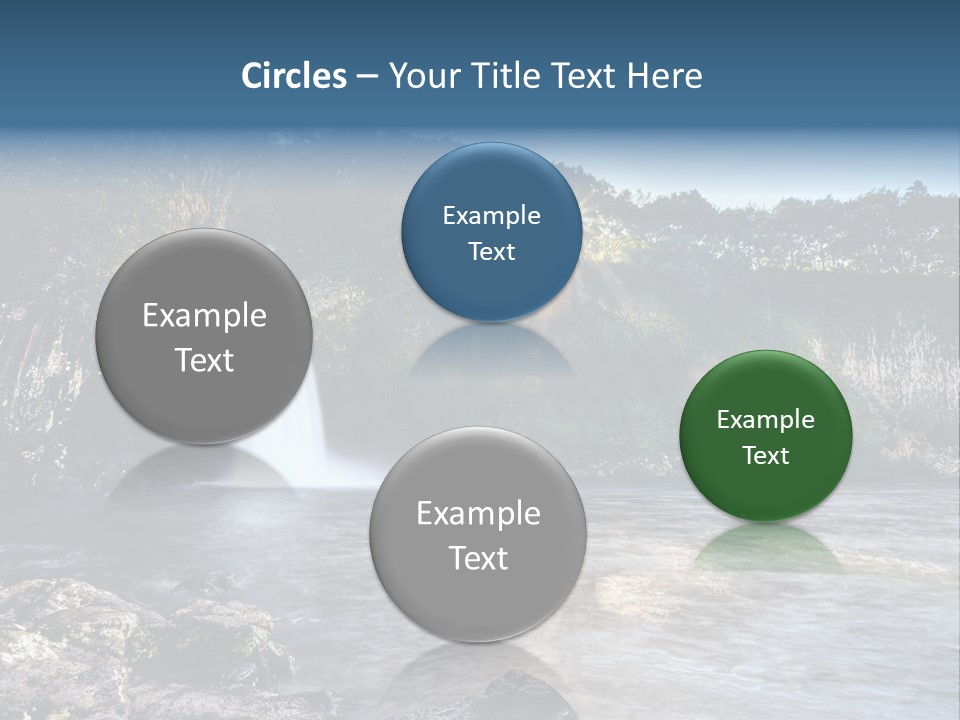 Circles – Your Title Text Here

Example Text

Example Text

Example Text

Example Text